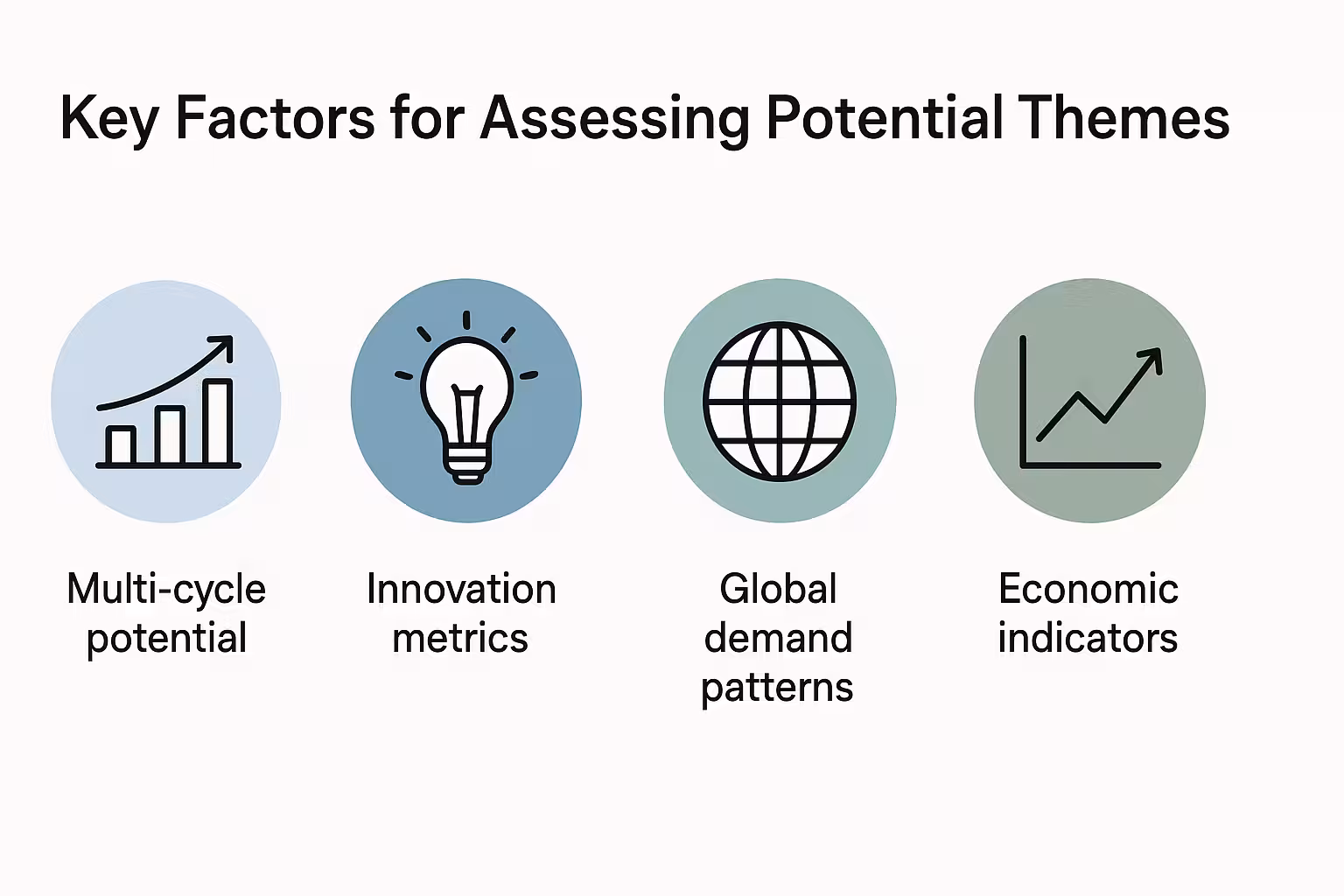 Key Factors for Assessing Potential Themes

Multi-cycle potential

Innovation metrics

Global demand patterns

Economic indicators